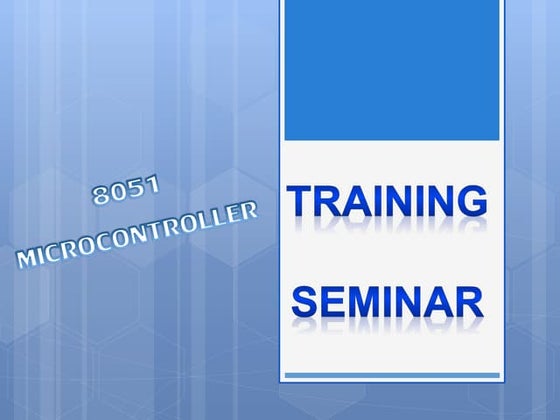 8051 MICROCONTROLLER

TRAINING

SEMINAR